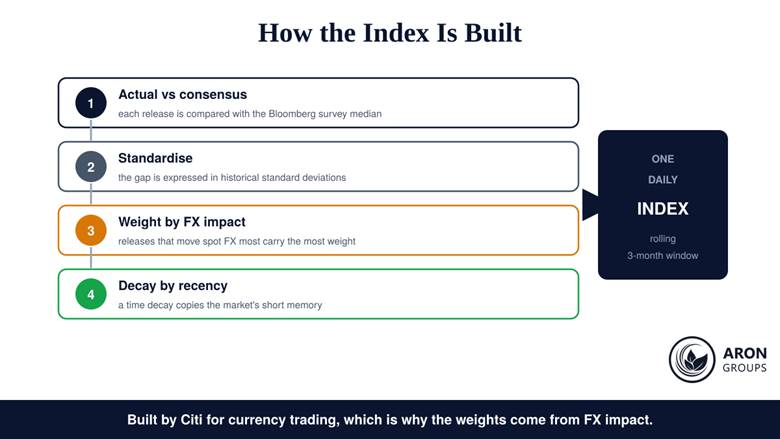 How the Index Is Built

1
Actual vs consensus
each release is compared with the Bloomberg survey median

2
Standardise
the gap is expressed in historical standard deviations

3
Weight by FX impact
releases that move spot FX most carry the most weight

4
Decay by recency
a time decay copies the market's short memory

ONE
DAILY
INDEX
rolling
3-month window

ARON
GROUPS

Built by Citi for currency trading, which is why the weights come from FX impact.